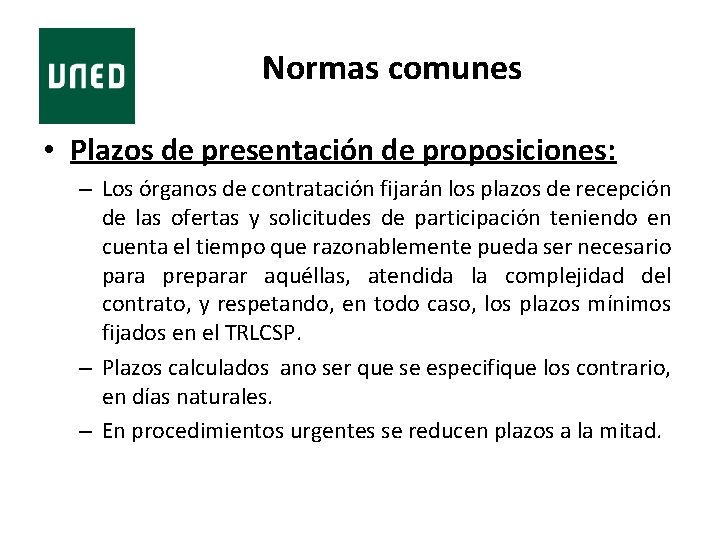 UNED

Normas comunes

• Plazos de presentación de proposiciones:

– Los órganos de contratación fijarán los plazos de recepción de las ofertas y solicitudes de participación teniendo en cuenta el tiempo que razonablemente pueda ser necesario para preparar aquéllas, atendida la complejidad del contrato, y respetando, en todo caso, los plazos mínimos fijados en el TRLCSP.

– Plazos calculados ano ser que se especifique los contrario, en días naturales.

– En procedimientos urgentes se reducen plazos a la mitad.